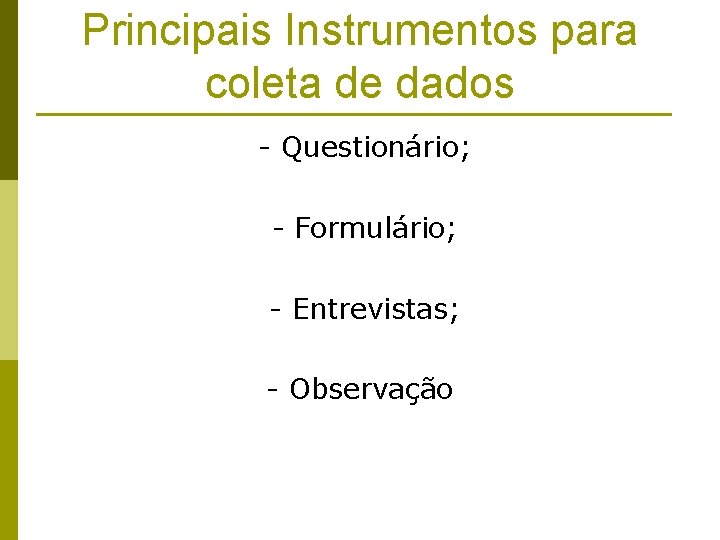 Principais Instrumentos para coleta de dados

- Questionário;

- Formulário;

- Entrevistas;

- Observação